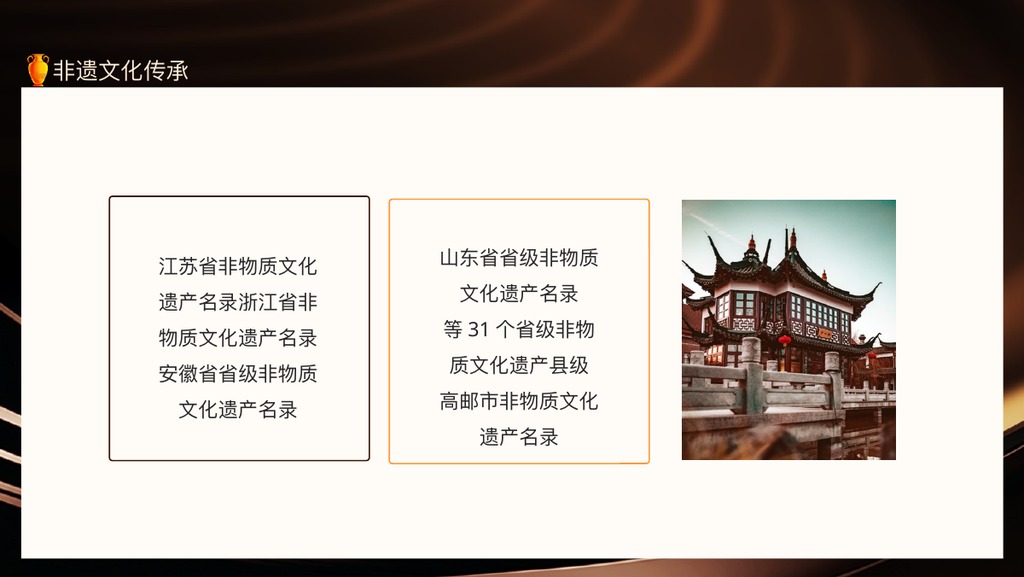 非遗文化传承

江苏省非物质文化遗产名录浙江省非物质文化遗产名录安徽省省级非物质文化遗产名录

山东省省级非物质文化遗产名录等 31 个省级非物质文化遗产县级高邮市非物质文化遗产名录